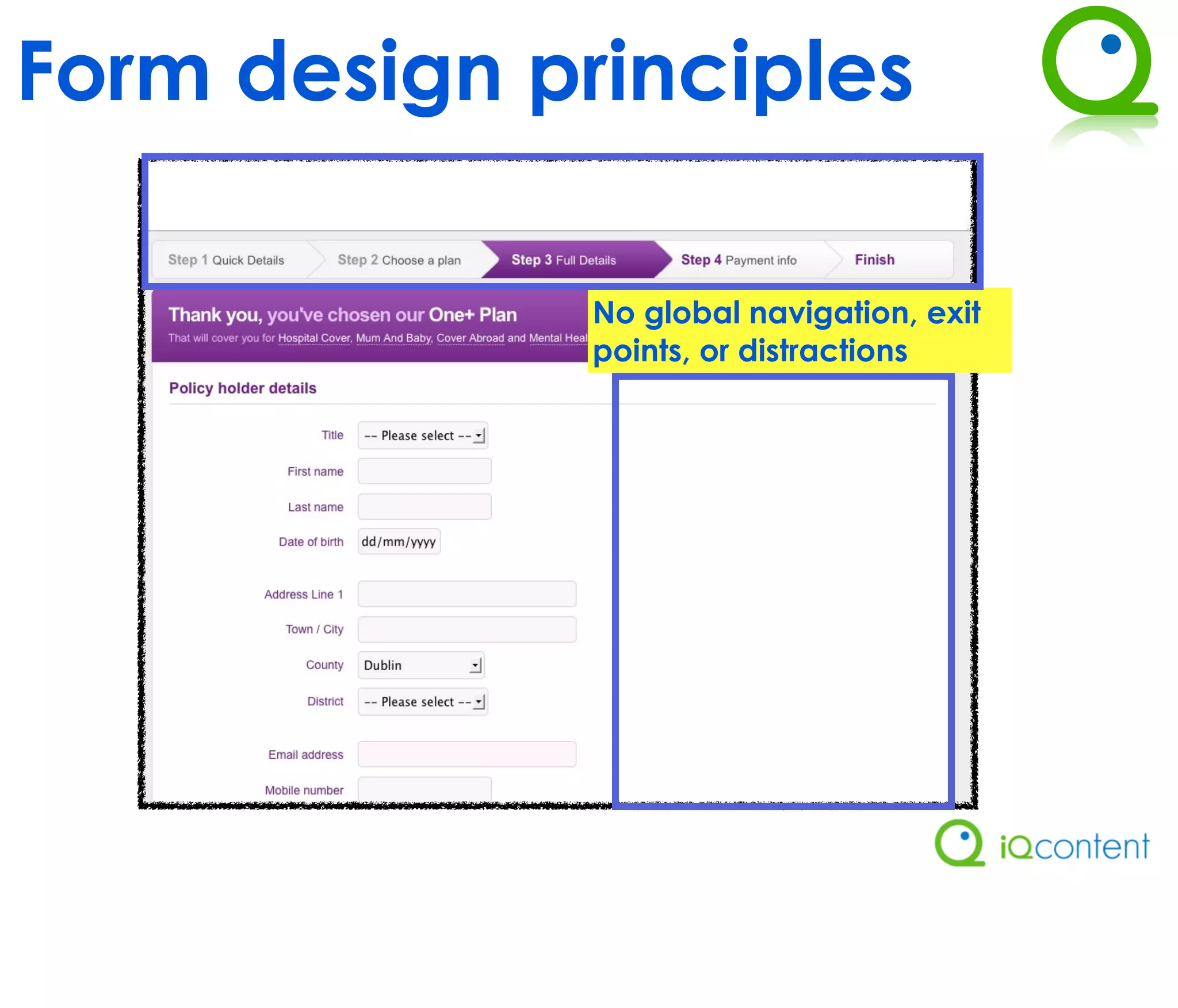 Form design principles

Step 1 Quick Details
Step 2 Choose a plan
Step 3 Full Details
Step 4 Payment info
Finish

Thank you, you've chosen our One+ Plan
That will cover you for Hospital Cover, Mum And Baby, Cover Abroad and Mental Heal

No global navigation, exit points, or distractions

Policy holder details

Title -- Please select --
First name
Last name
Date of birth dd/mm/yyyy

Address Line 1
Town / City
County Dublin
District -- Please select --

Email address
Mobile number

iQcontent